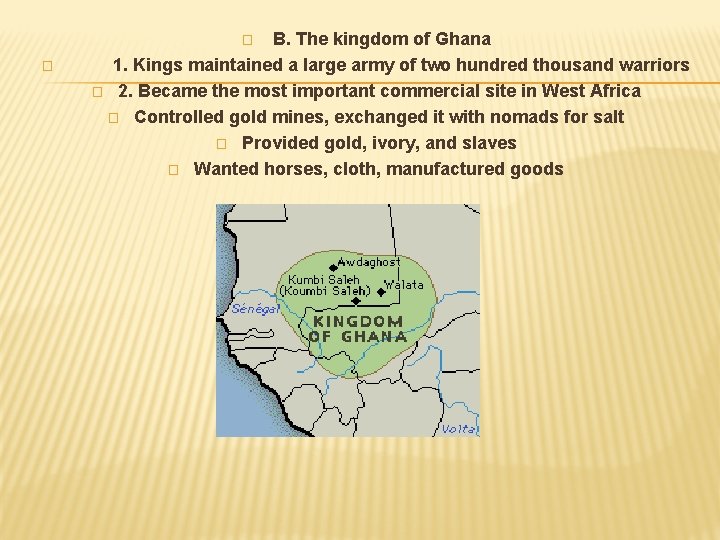 B. The kingdom of Ghana

1. Kings maintained a large army of two hundred thousand warriors

2. Became the most important commercial site in West Africa

Controlled gold mines, exchanged it with nomads for salt

Provided gold, ivory, and slaves

Wanted horses, cloth, manufactured goods

Awdaghost
Kumbi Saleh (Koumbi Saleh)
Walata
Sénégal
KINGDOM OF GHANA
Volta